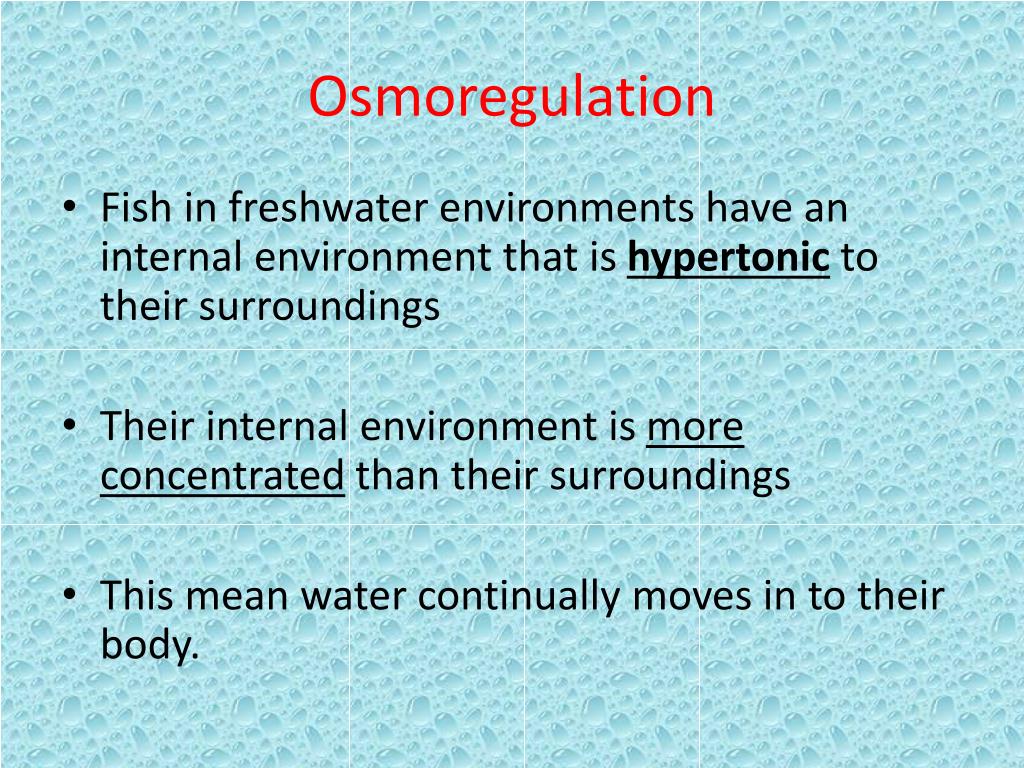 Osmoregulation

• Fish in freshwater environments have an internal environment that is hypertonic to their surroundings

• Their internal environment is more concentrated than their surroundings

• This mean water continually moves in to their body.